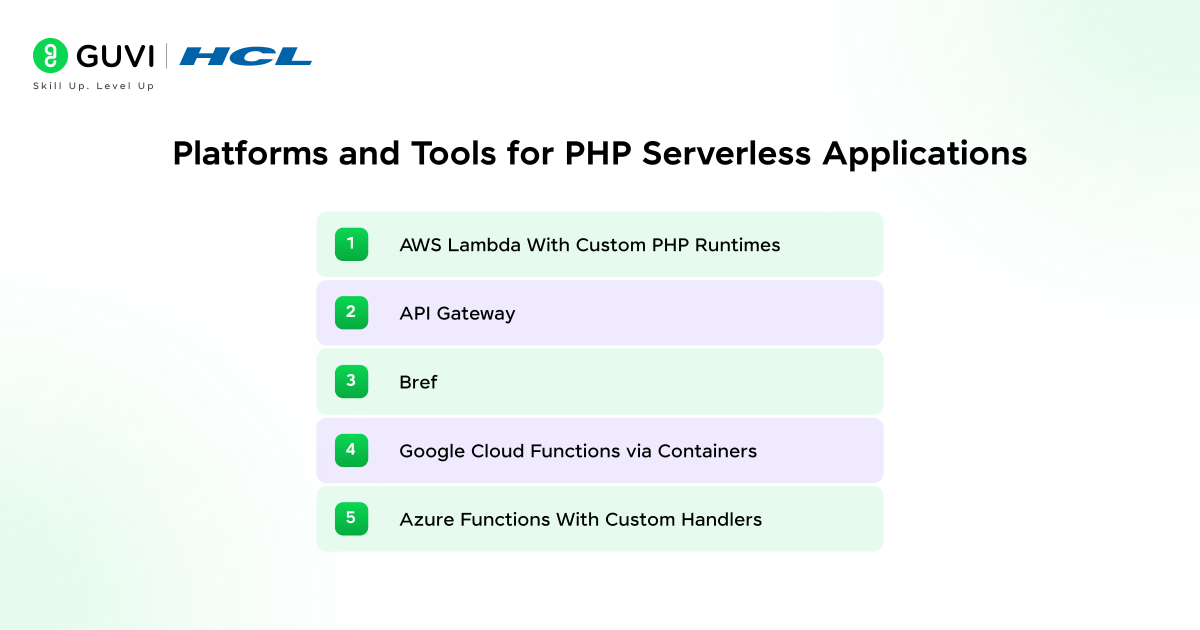 GUVI | HCL
Skill Up. Level Up

Platforms and Tools for PHP Serverless Applications

1 AWS Lambda With Custom PHP Runtimes

2 API Gateway

3 Bref

4 Google Cloud Functions via Containers

5 Azure Functions With Custom Handlers